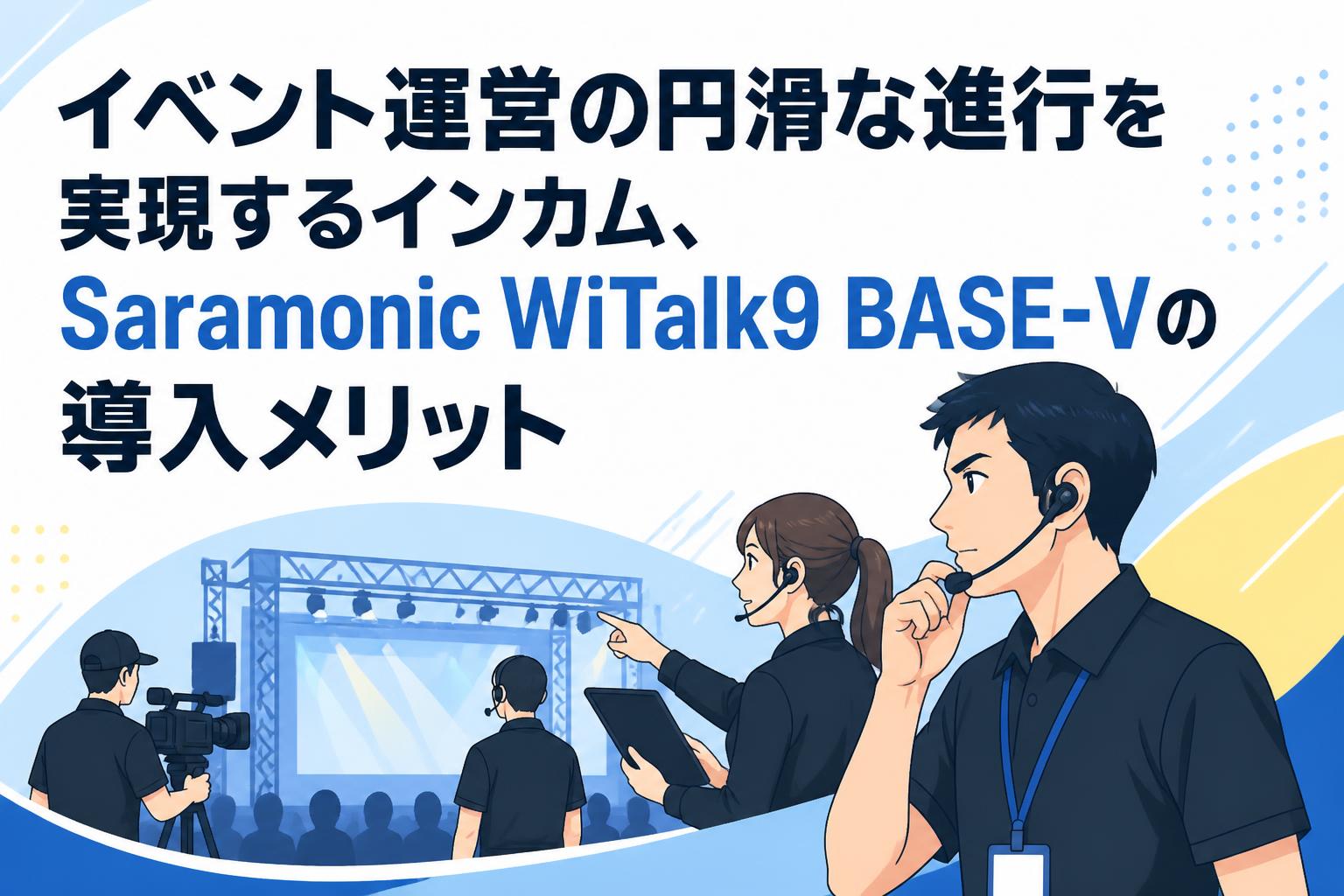 イベント運営の円滑な進行を実現するインカム、Saramonic WiTalk9 BASE-Vの導入メリット